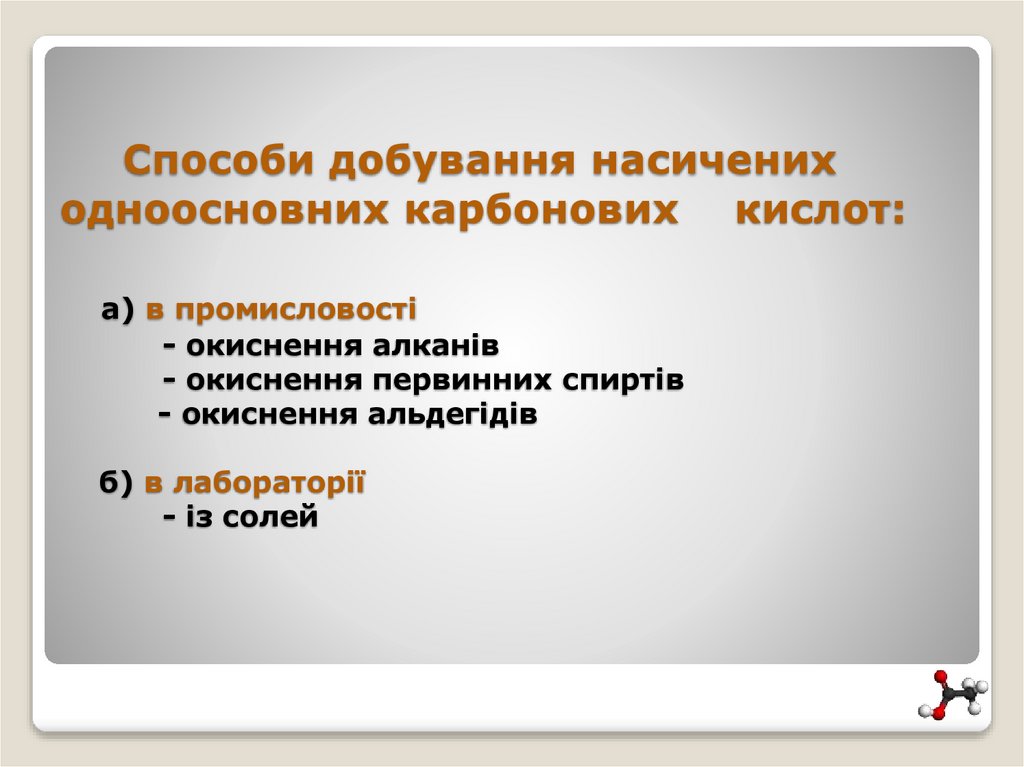 Способи добування насичених одноосновних карбонових кислот:

а) в промисловості
- окиснення алканів
- окиснення первинних спиртів
- окиснення альдегідів

б) в лабораторії
- із солей